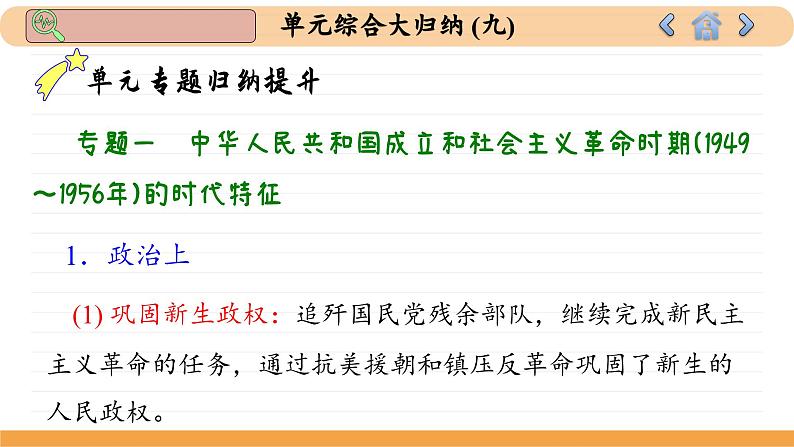 单元综合大归纳 (九)

单元专题归纳提升

专题一　中华人民共和国成立和社会主义革命时期(1949～1956年)的时代特征

1．政治上

(1) 巩固新生政权：追歼国民党残余部队，继续完成新民主主义革命的任务，通过抗美援朝和镇压反革命巩固了新生的人民政权。